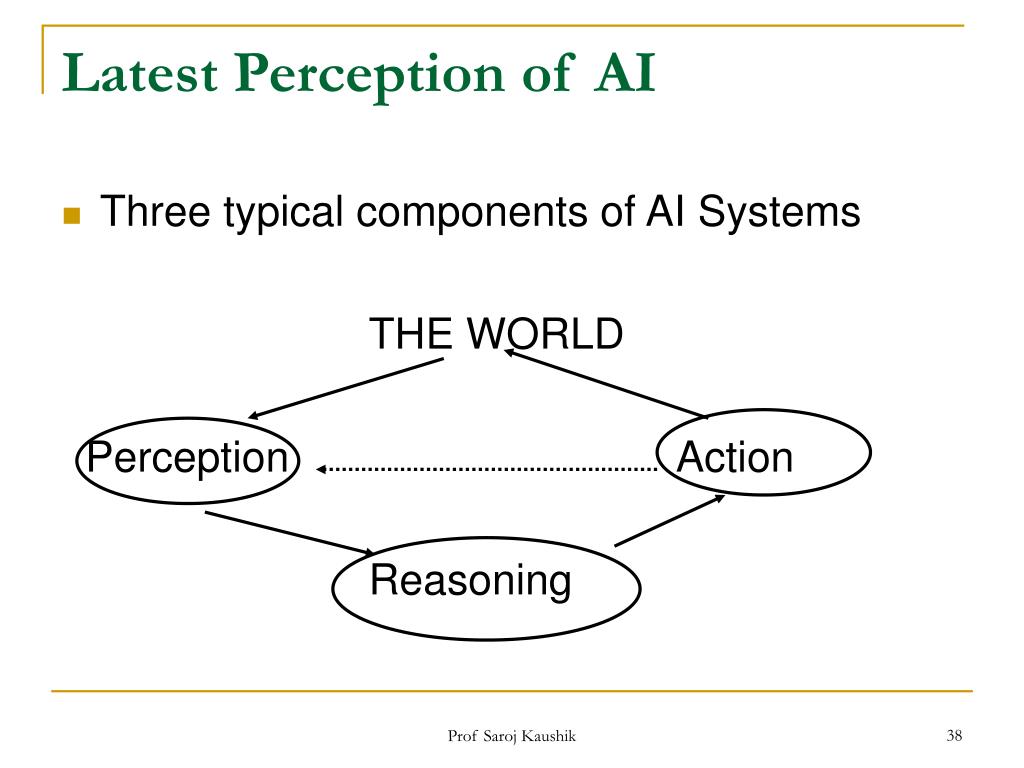 Latest Perception of AI

Three typical components of AI Systems

THE WORLD

Perception

Action

Reasoning

Prof Saroj Kaushik

38